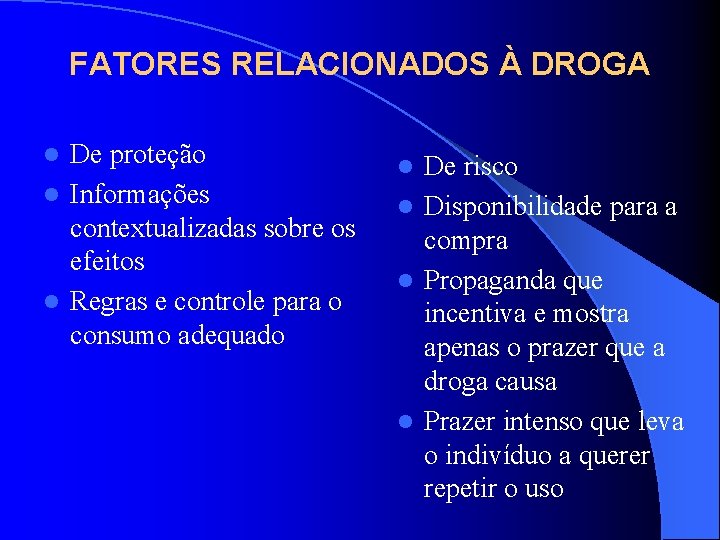 FATORES RELACIONADOS À DROGA

- De proteção
- Informações contextualizadas sobre os efeitos
- Regras e controle para o consumo adequado

- De risco
- Disponibilidade para a compra
- Propaganda que incentiva e mostra apenas o prazer que a droga causa
- Prazer intenso que leva o indivíduo a querer repetir o uso